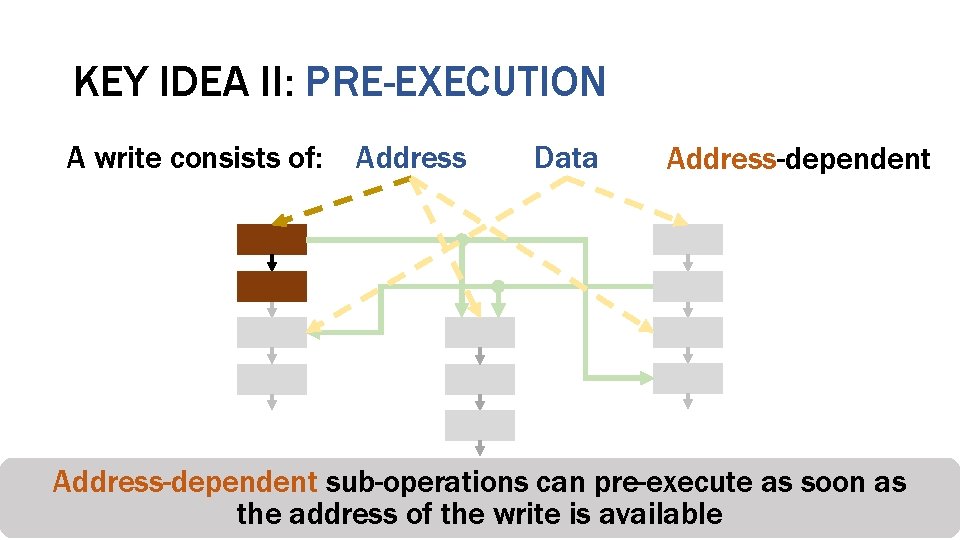 KEY IDEA II: PRE-EXECUTION

A write consists of: Address Data Address-dependent

Address-dependent sub-operations can pre-execute as soon as the address of the write is available